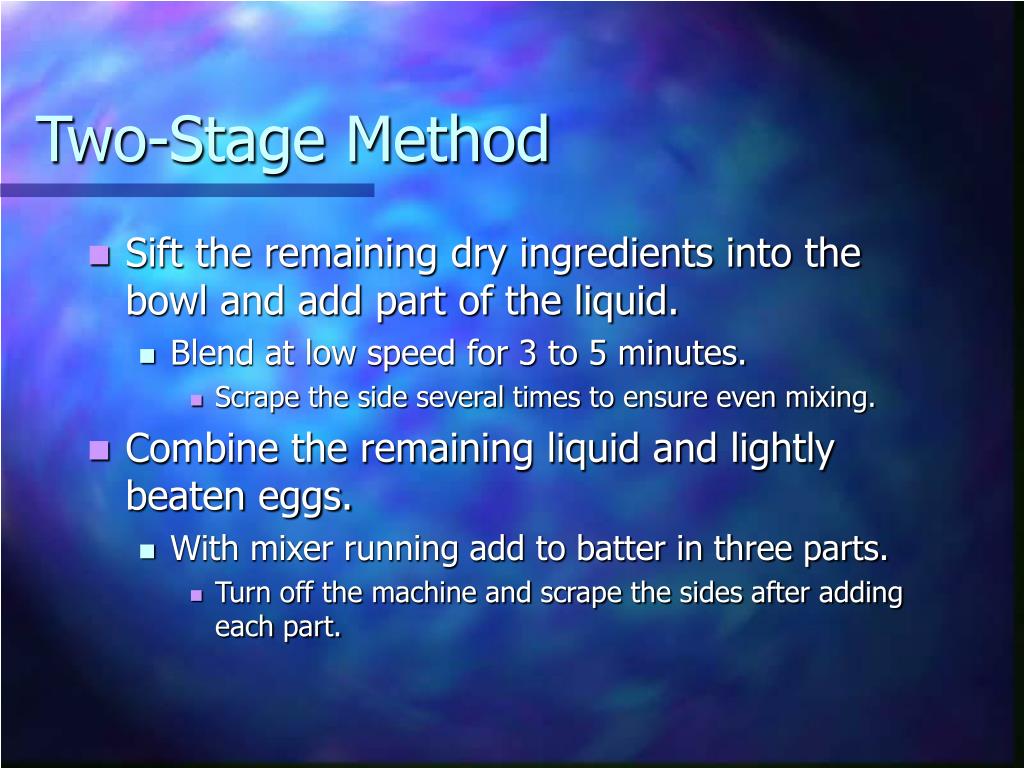 Two-Stage Method

Sift the remaining dry ingredients into the bowl and add part of the liquid.

Blend at low speed for 3 to 5 minutes.

Scrape the side several times to ensure even mixing.

Combine the remaining liquid and lightly beaten eggs.

With mixer running add to batter in three parts.

Turn off the machine and scrape the sides after adding each part.